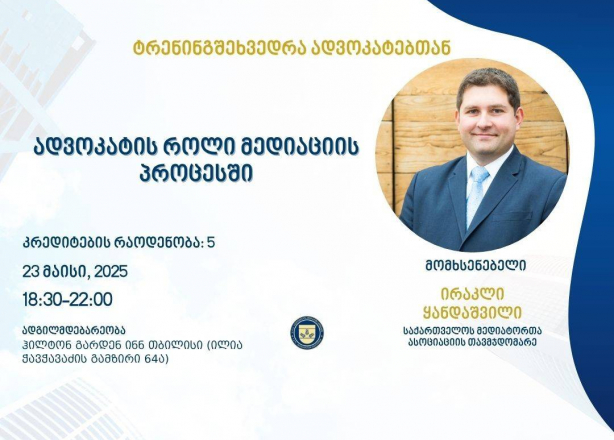 ტრენინგშეხვედრა ადვოკატებთან

ადვოკატის როლი მედიაციის პროცესში

კრედიტების რაოდენობა: 5

23 მაისი, 2025

18:30-22:00

ადგილმდებარეობა
ჰილტონ გარდენ ინნ თბილისი (ილია ჭავჭავაძის გამზირი 64ა)

მომხსენებელი

ირაკლი ყანდაშვილი

საქართველოს მედიატორთა ასოციაციის თავმჯდომარე